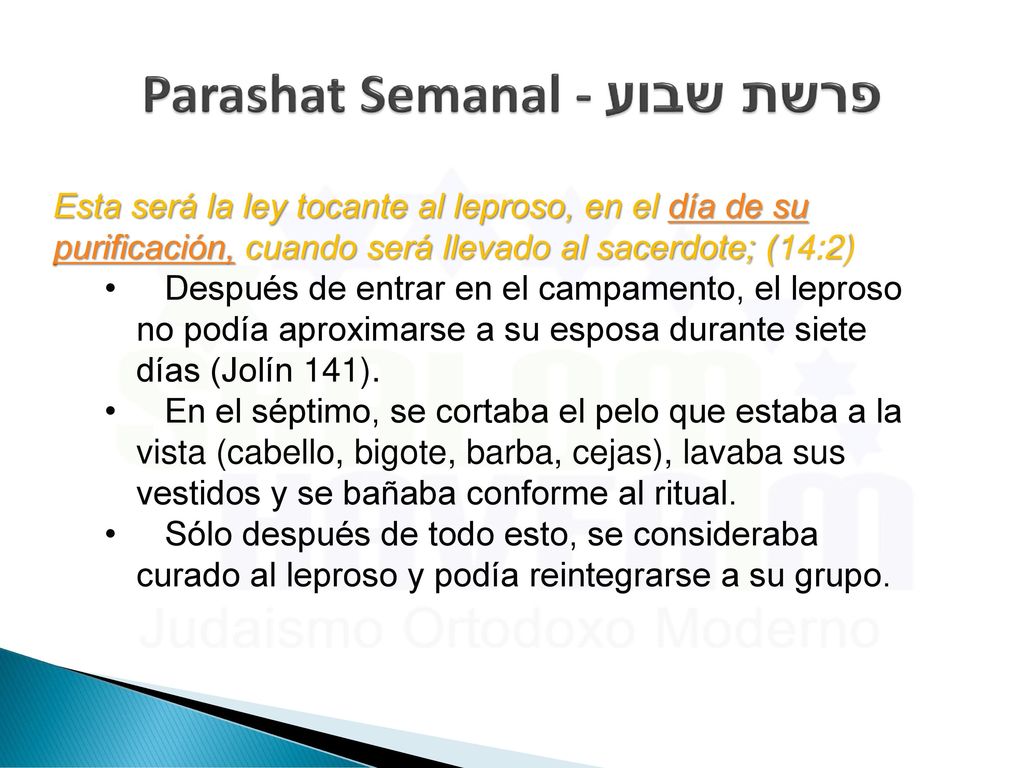 Parashat Semanal - פרשת שבוע

Esta será la ley tocante al leproso, en el día de su purificación, cuando será llevado al sacerdote; (14:2)

• Después de entrar en el campamento, el leproso no podía aproximarse a su esposa durante siete días (Jolín 141).
• En el séptimo, se cortaba el pelo que estaba a la vista (cabello, bigote, barba, cejas), lavaba sus vestidos y se bañaba conforme al ritual.
• Sólo después de todo esto, se consideraba curado al leproso y podía reintegrarse a su grupo.

Judaismo Ortodoxo Moderno